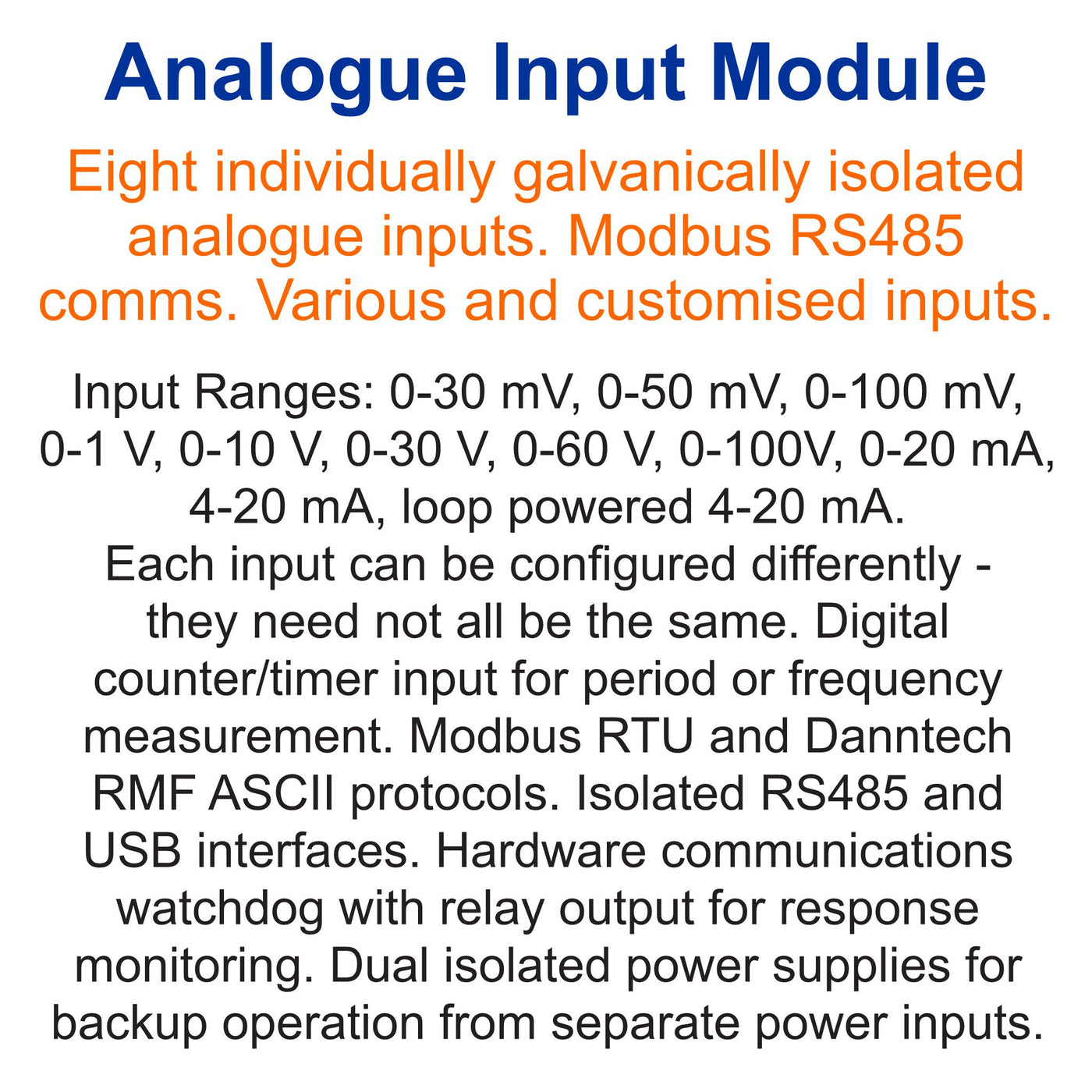 Analogue Input Module

Eight individually galvanically isolated analogue inputs. Modbus RS485 comms. Various and customised inputs.

Input Ranges: 0-30 mV, 0-50 mV, 0-100 mV, 0-1 V, 0-10 V, 0-30 V, 0-60 V, 0-100V, 0-20 mA, 4-20 mA, loop powered 4-20 mA.
Each input can be configured differently - they need not all be the same. Digital counter/timer input for period or frequency measurement. Modbus RTU and Danntech RMF ASCII protocols. Isolated RS485 and USB interfaces. Hardware communications watchdog with relay output for response monitoring. Dual isolated power supplies for backup operation from separate power inputs.